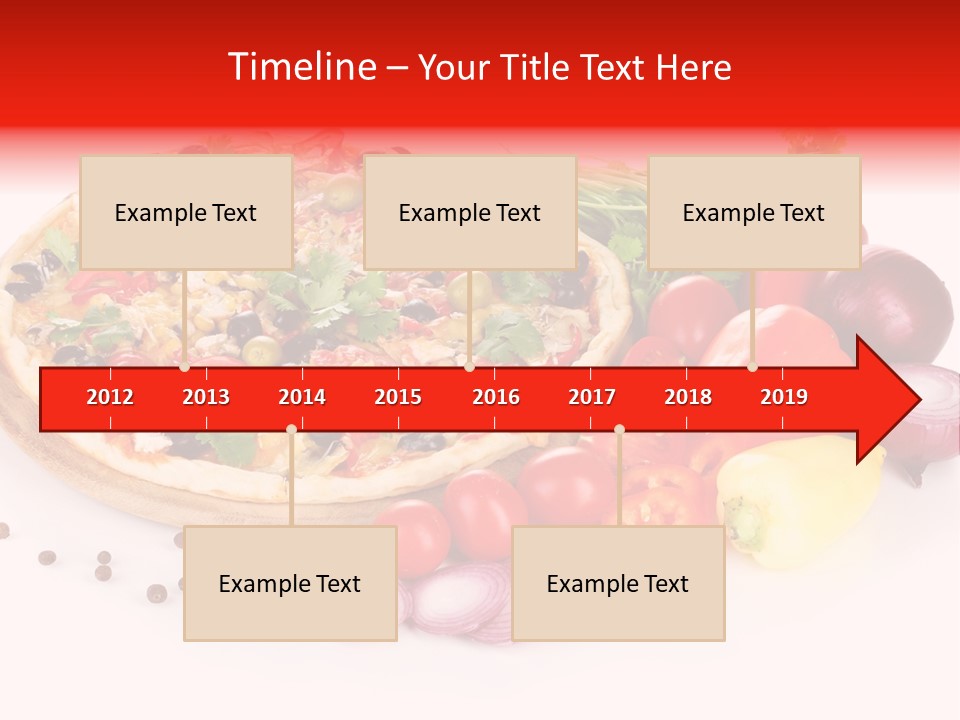 Timeline – Your Title Text Here

Example Text

Example Text

Example Text

2012 2013 2014 2015 2016 2017 2018 2019

Example Text

Example Text